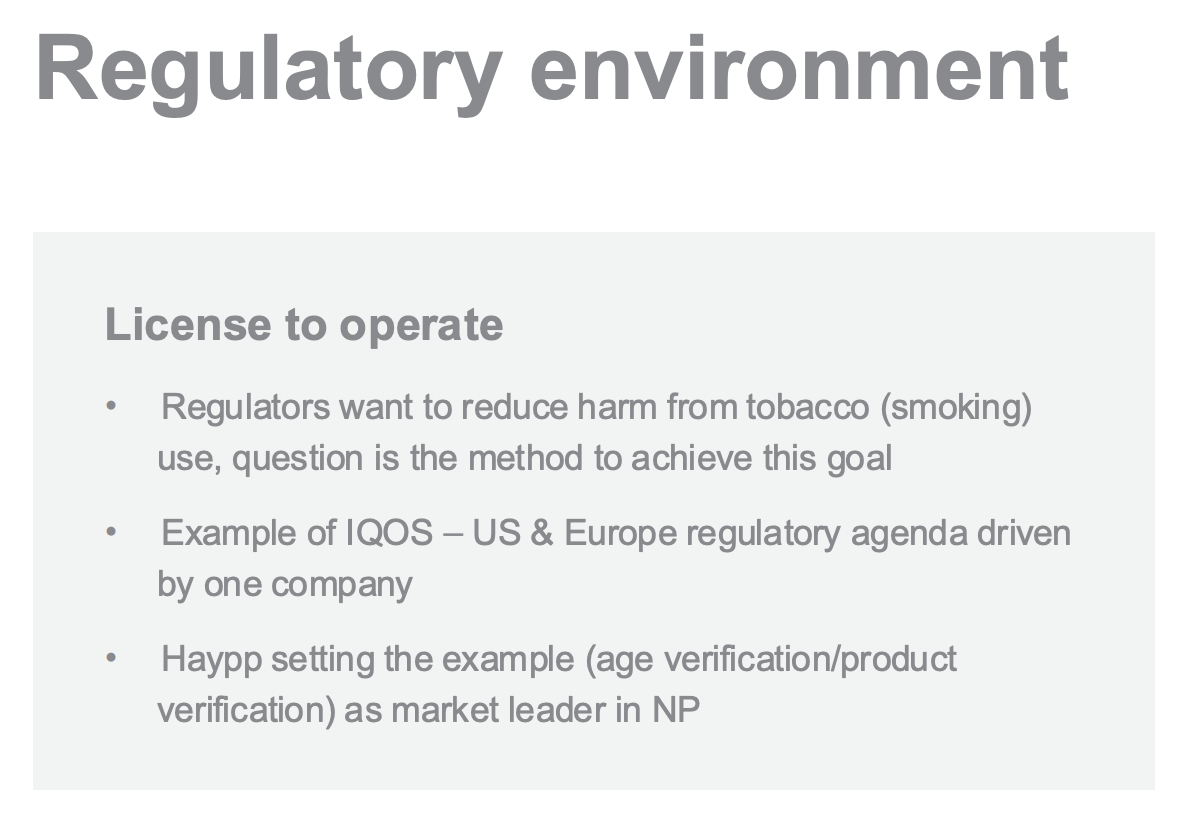 Regulatory environment

License to operate

• Regulators want to reduce harm from tobacco (smoking) use, question is the method to achieve this goal

• Example of IQOS – US & Europe regulatory agenda driven by one company

• Haypp setting the example (age verification/product verification) as market leader in NP